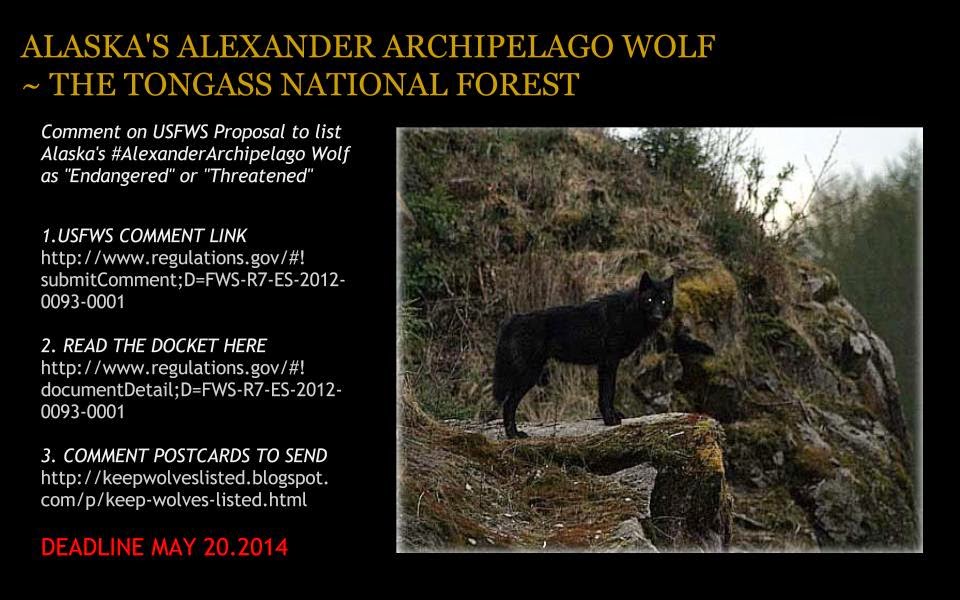 ALASKA'S ALEXANDER ARCHIPELAGO WOLF ~ THE TONGASS NATIONAL FOREST

Comment on USFWS Proposal to list Alaska's #AlexanderArchipelago Wolf as "Endangered" or "Threatened"

1.USFWS COMMENT LINK
http://www.regulations.gov/#!submitComment;D=FWS-R7-ES-2012-0093-0001

2. READ THE DOCKET HERE
http://www.regulations.gov/#!documentDetail;D=FWS-R7-ES-2012-0093-0001

3. COMMENT POSTCARDS TO SEND
http://keepwolveslisted.blogspot.com/p/keep-wolves-listed.html

DEADLINE MAY 20.2014